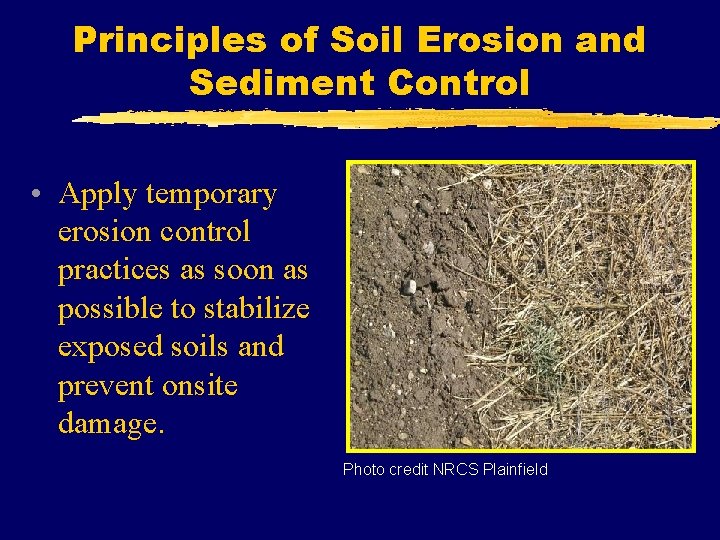 Principles of Soil Erosion and Sediment Control

• Apply temporary erosion control practices as soon as possible to stabilize exposed soils and prevent onsite damage.

Photo credit NRCS Plainfield